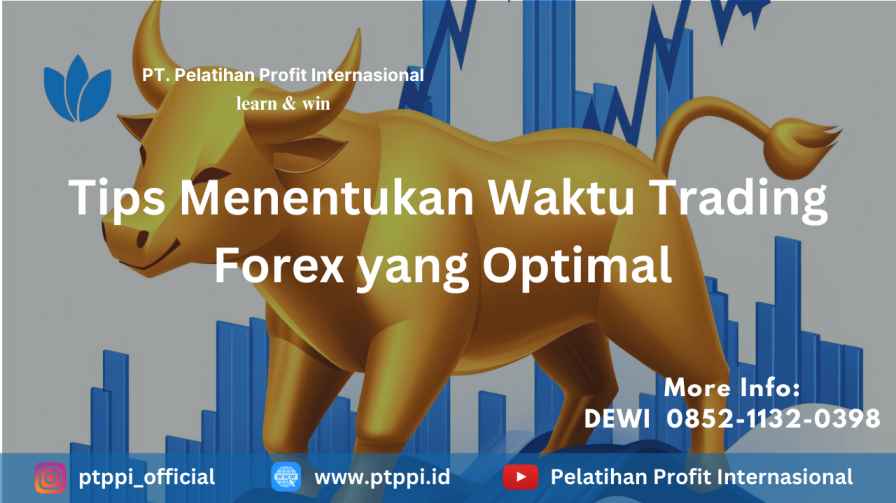 PT. Pelatihan Profit Internasional
learn & win

Tips Menentukan Waktu Trading Forex yang Optimal

More Info:
DEWI 0852-1132-0398

ptppi_official
www.ptppi.id
Pelatihan Profit Internasional